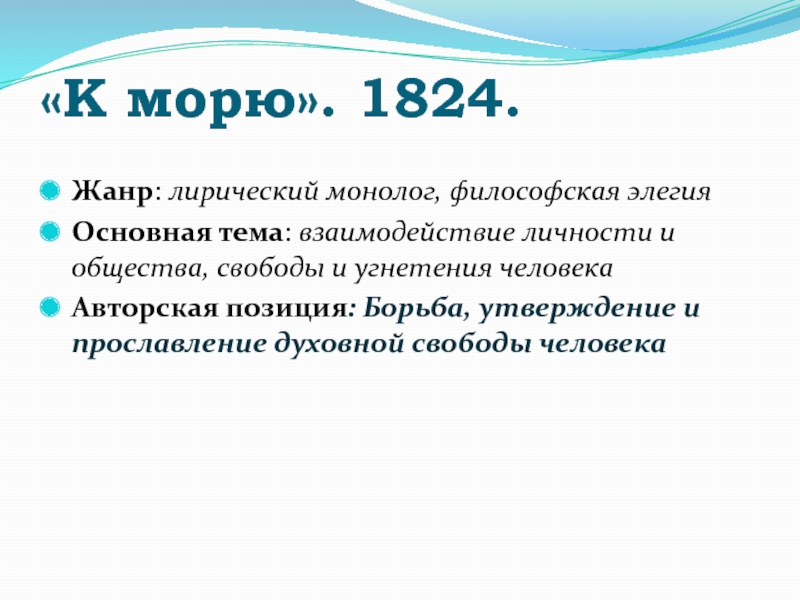 «К морю». 1824.

Жанр: лирический монолог, философская элегия

Основная тема: взаимодействие личности и общества, свободы и угнетения человека

Авторская позиция: Борьба, утверждение и прославление духовной свободы человека